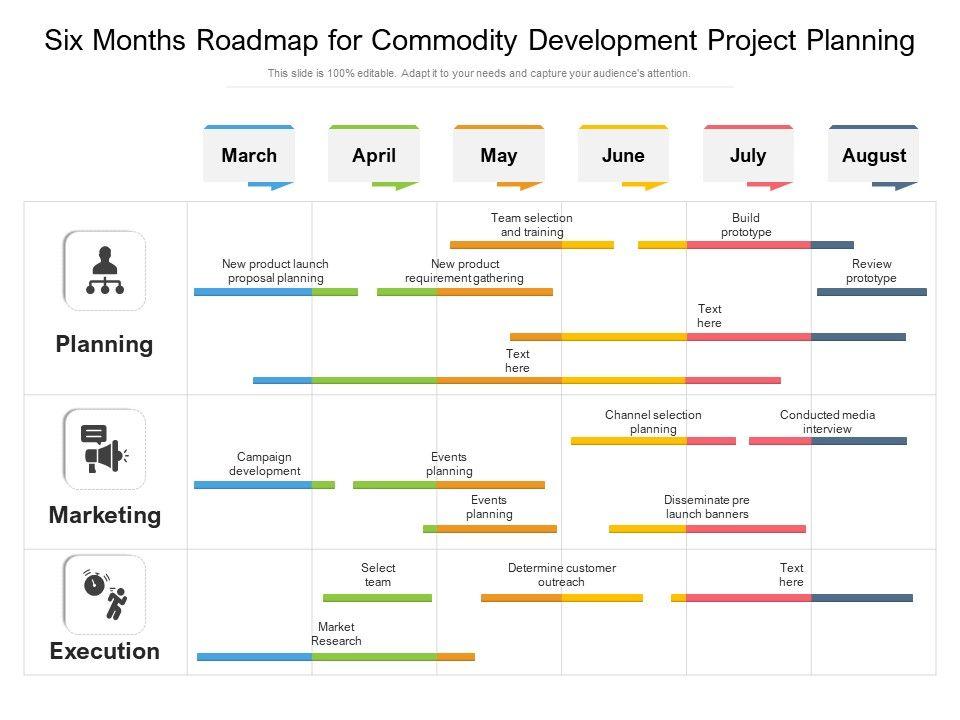 Six Months Roadmap for Commodity Development Project Planning

This slide is 100% editable. Adapt it to your needs and capture your audience's attention.

March

April

May

June

July

August

Planning

Team selection and training

Build prototype

New product launch proposal planning

New product requirement gathering

Review prototype

Text here

Text here

Marketing

Channel selection planning

Conducted media interview

Campaign development

Events planning

Events planning

Disseminate pre launch banners

Execution

Select team

Determine customer outreach

Text here

Market Research